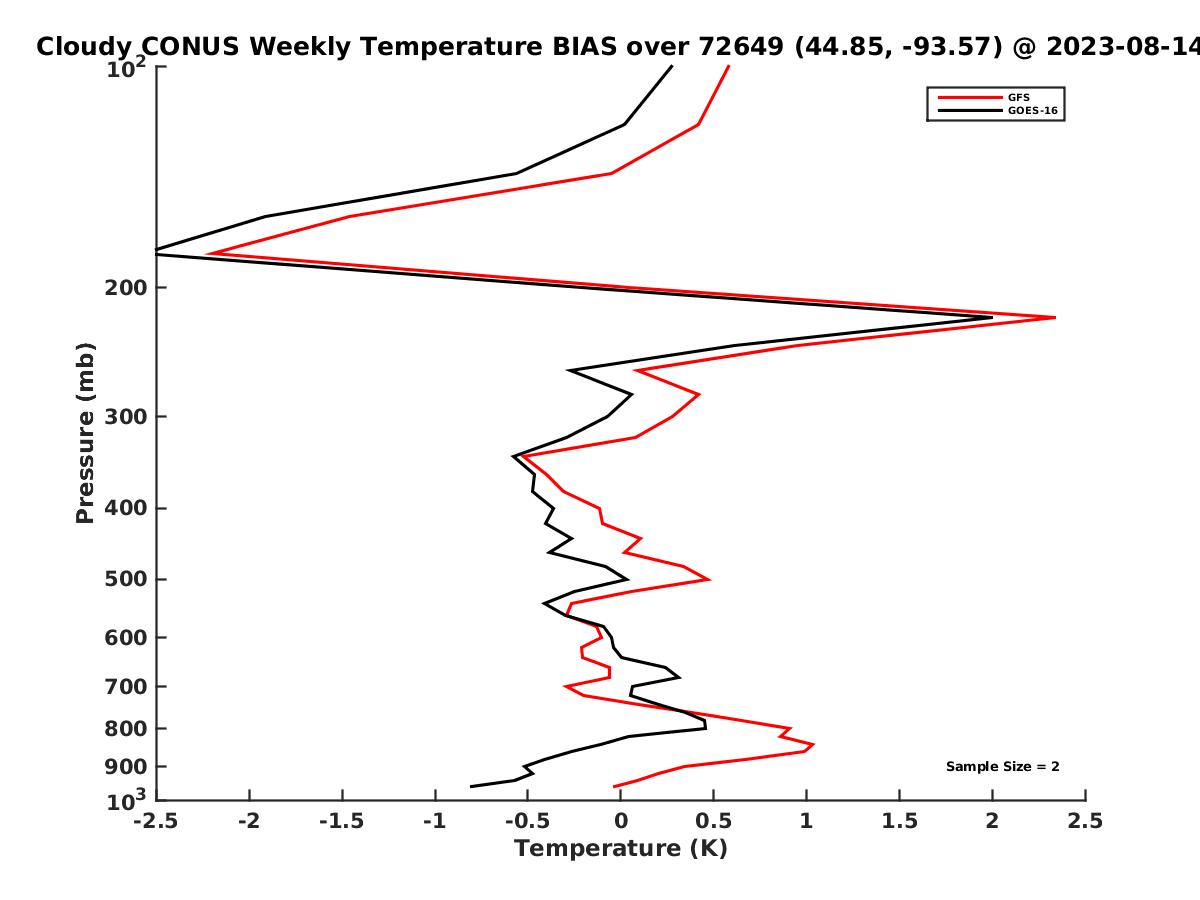 Cloudy CONUS Weekly Temperature BIAS over 72649 (44.85, -93.57) @ 2023-08-14

GFS
GOES-16

Pressure (mb)

$10^2$
200
300
400
500
600
700
800
900
$10^3$

Sample Size = 2

-2.5 -2 -1.5 -1 -0.5 0 0.5 1 1.5 2 2.5

Temperature (K)